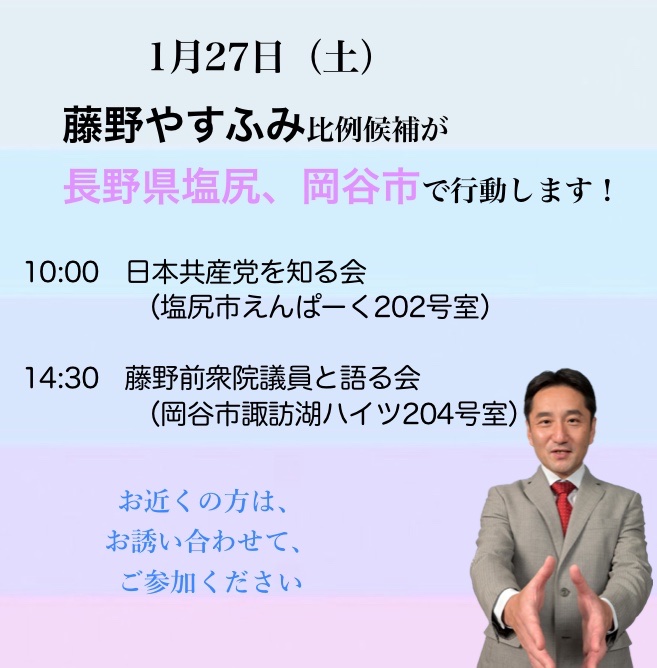 1月27日（土）

藤野やすふみ比例候補が

長野県塩尻、岡谷市で行動します！

10:00　日本共産党を知る会
（塩尻市えんぱーく202号室）

14:30　藤野前衆院議員と語る会
（岡谷市諏訪湖ハイツ204号室）

お近くの方は、
お誘い合わせて、
ご参加ください